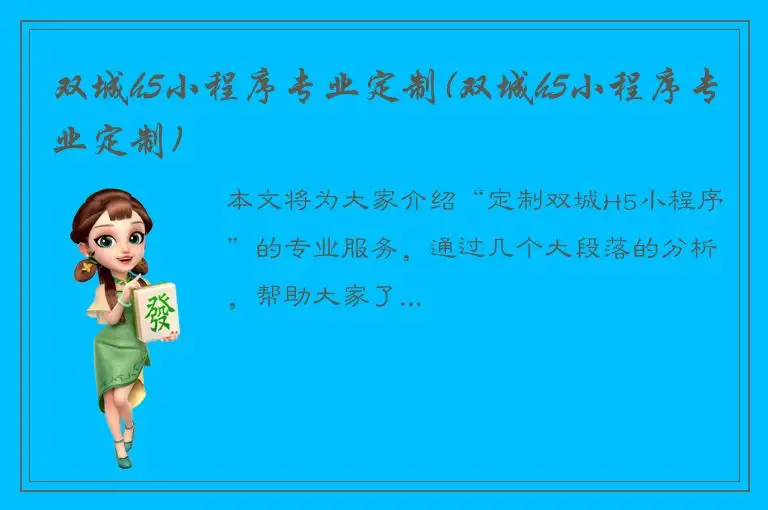 双城h5小程序专业定制(双城h5小程序专业定制)

本文将为大家介绍“定制双城H5小程序”的专业服务，通过几个大段落的分析，帮助大家了...

發